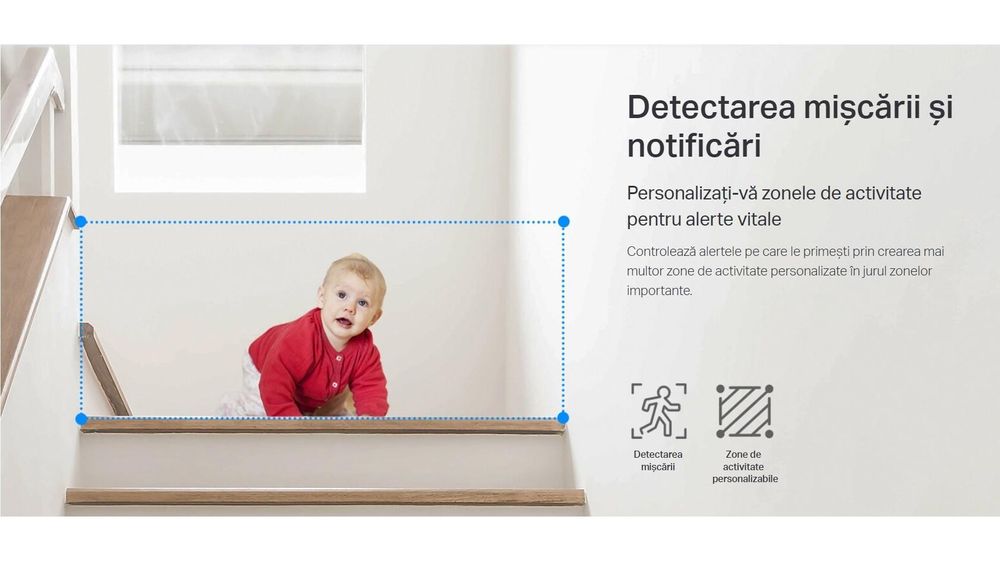 Detectarea mișcării și notificări

Personalizați-vă zonele de activitate pentru alerte vitale

Controlează alertele pe care le primești prin crearea mai multor zone de activitate personalizate în jurul zonelor importante.

Detectarea mișcării

Zone de activitate personalizabile